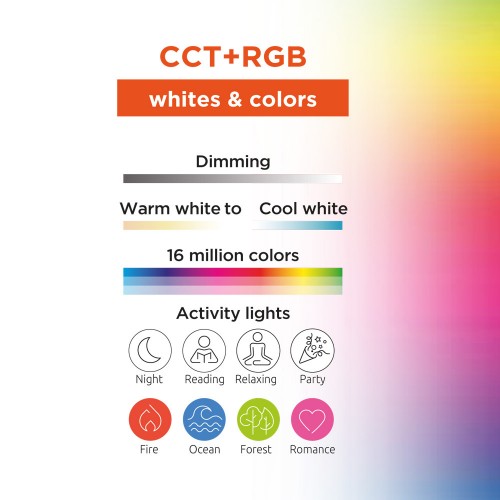 CCT+RGB

whites & colors

Dimming

Warm white to Cool white

16 million colors

Activity lights

Night Reading Relaxing Party

Fire Ocean Forest Romance